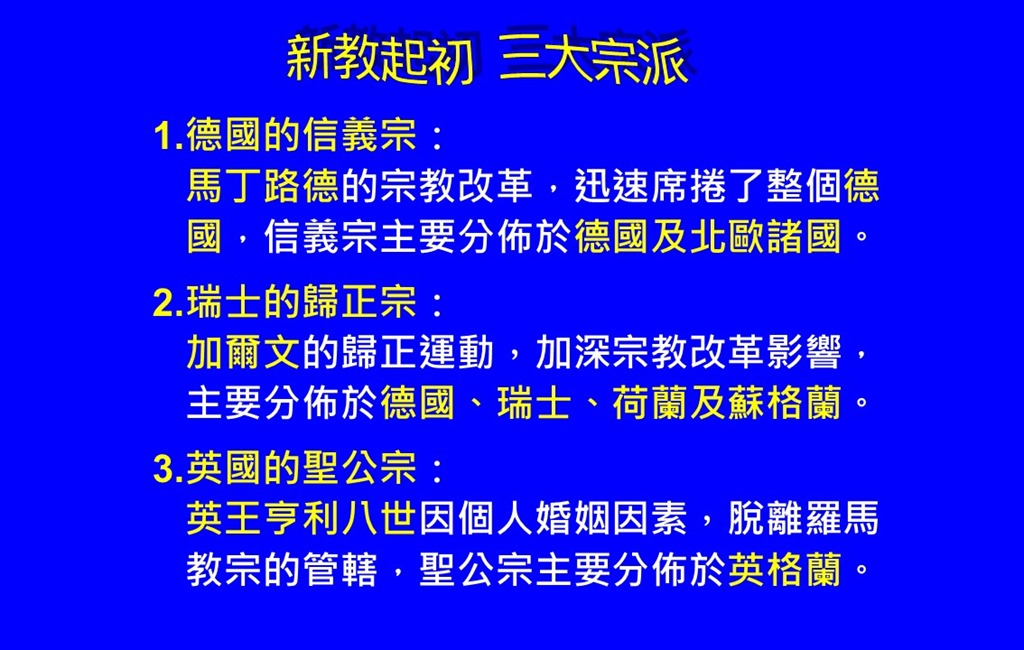 新教起初 三大宗派

1.德國的信義宗：
馬丁路德的宗教改革，迅速席捲了整個德國，信義宗主要分佈於德國及北歐諸國。

2.瑞士的歸正宗：
加爾文的歸正運動，加深宗教改革影響，主要分佈於德國、瑞士、荷蘭及蘇格蘭。

3.英國的聖公宗：
英王亨利八世因個人婚姻因素，脫離羅馬教宗的管轄，聖公宗主要分佈於英格蘭。